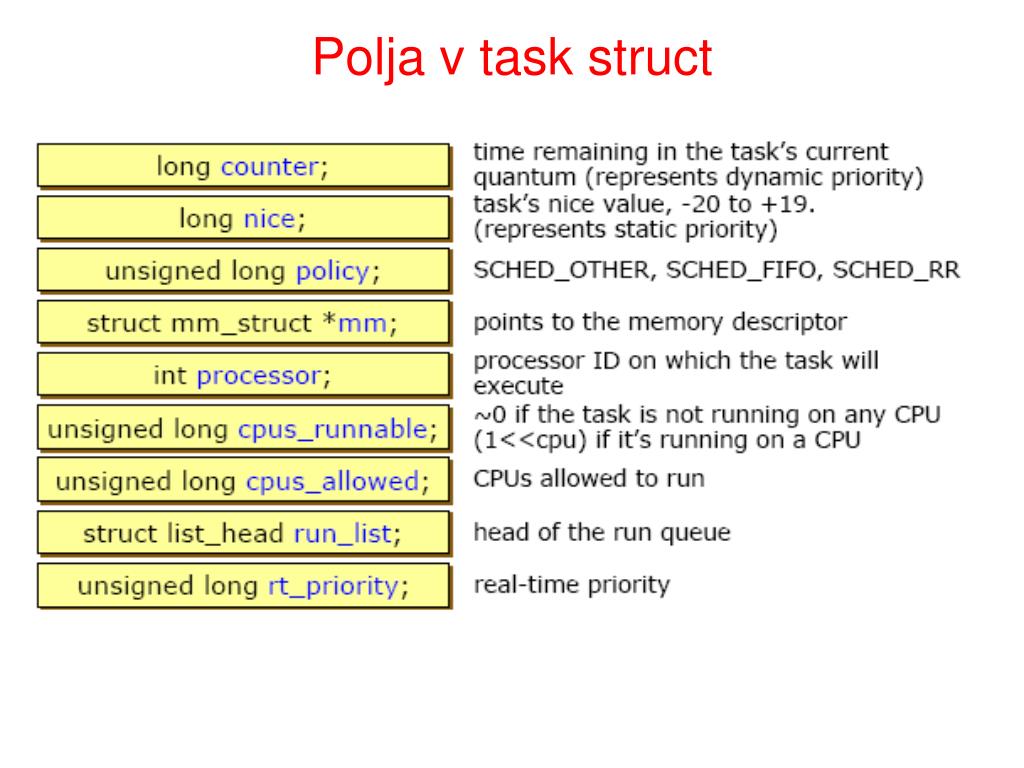 Polja v task struct

| | |
|---|---|
| long counter; | time remaining in the task's current quantum (represents dynamic priority) |
| long nice; | task's nice value, -20 to +19. (represents static priority) |
| unsigned long policy; | SCHED_OTHER, SCHED_FIFO, SCHED_RR |
| struct mm_struct *mm; | points to the memory descriptor |
| int processor; | processor ID on which the task will execute |
| unsigned long cpus_runnable; | ~0 if the task is not running on any CPU (1<<cpu) if it's running on a CPU |
| unsigned long cpus_allowed; | CPUs allowed to run |
| struct list_head run_list; | head of the run queue |
| unsigned long rt_priority; | real-time priority |